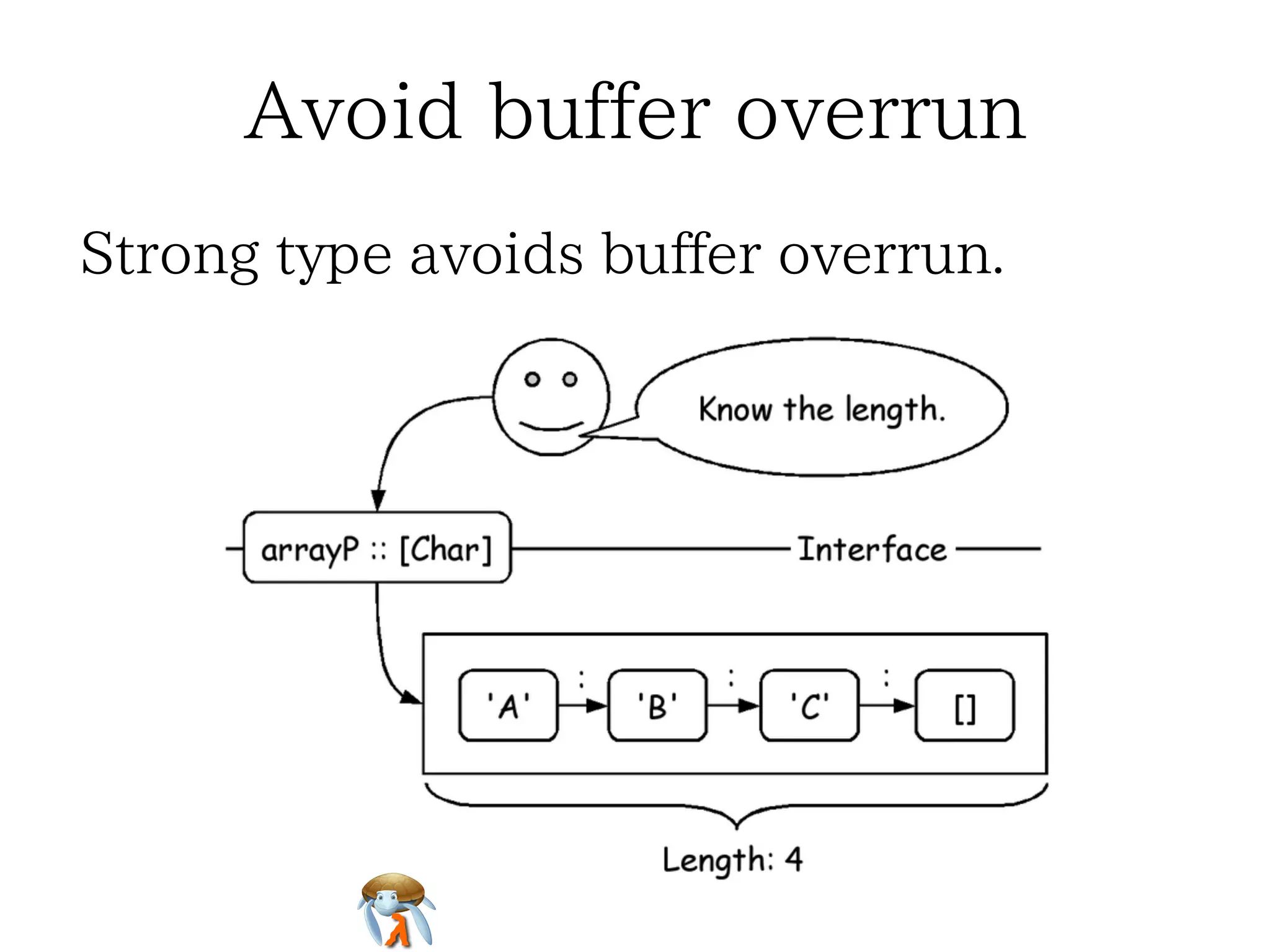 Avoid buffer overrun

Strong type avoids buffer overrun.

Know the length.

arrayP :: [Char]

Interface

'A' : 'B' : 'C' : []

Length: 4